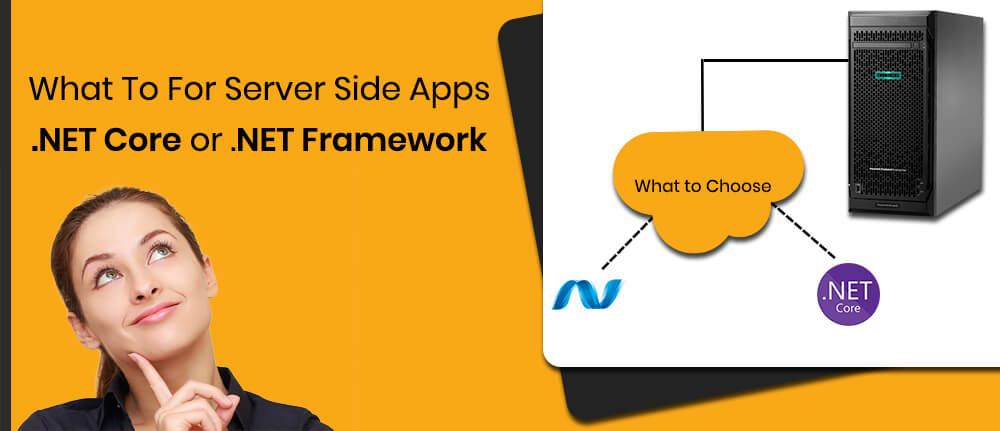 What To For Server Side Apps
.NET Core or .NET Framework

What to Choose

.NET
Core